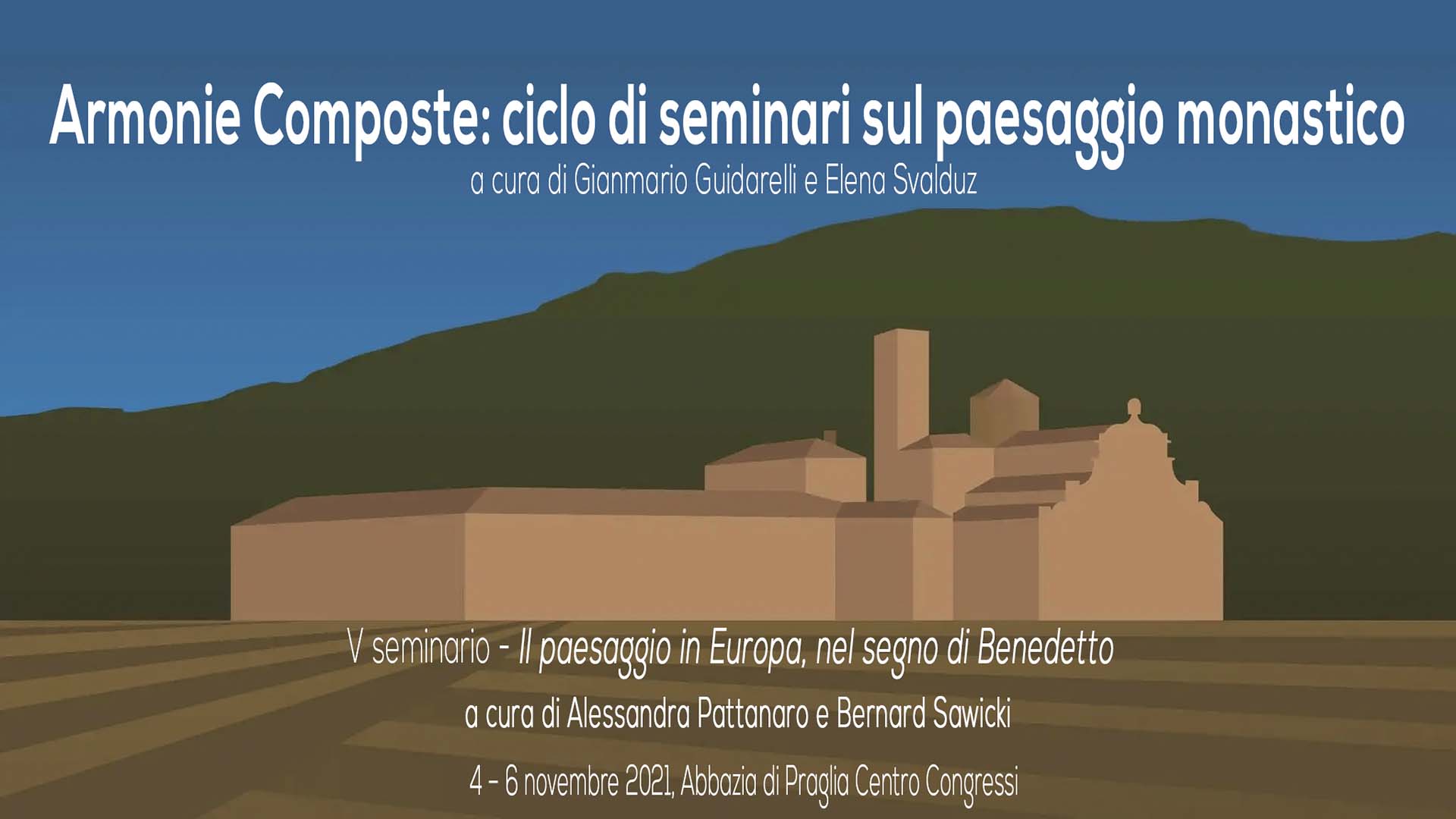 Armonie Composte: ciclo di seminari sul paesaggio monastico
a cura di Gianmario Guidarelli e Elena Svalduz

V seminario - Il paesaggio in Europa, nel segno di Benedetto
a cura di Alessandra Pattanaro e Bernard Sawicki
4 - 6 novembre 2021, Abbazia di Praglia Centro Congressi